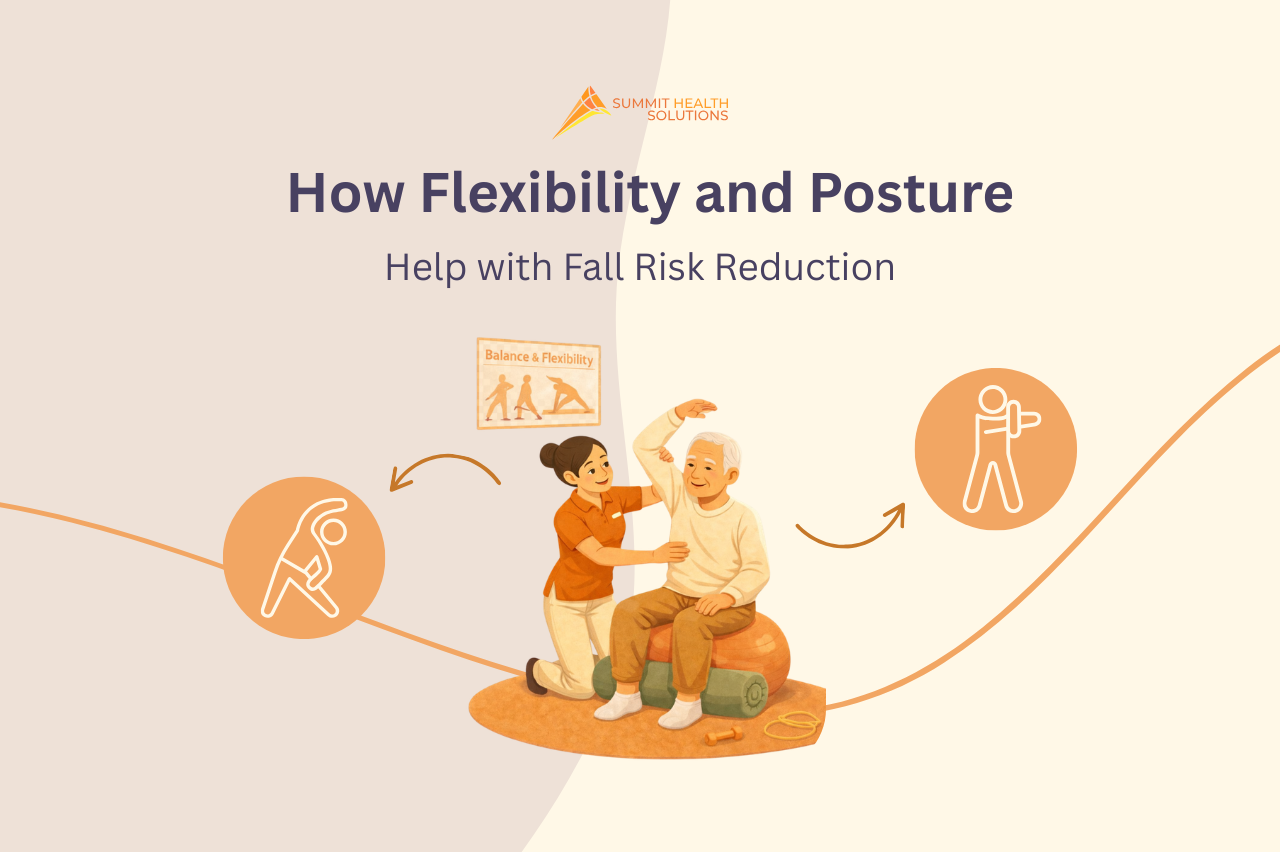 SUMMIT HEALTH SOLUTIONS

How Flexibility and Posture

Help with Fall Risk Reduction

Balance & Flexibility